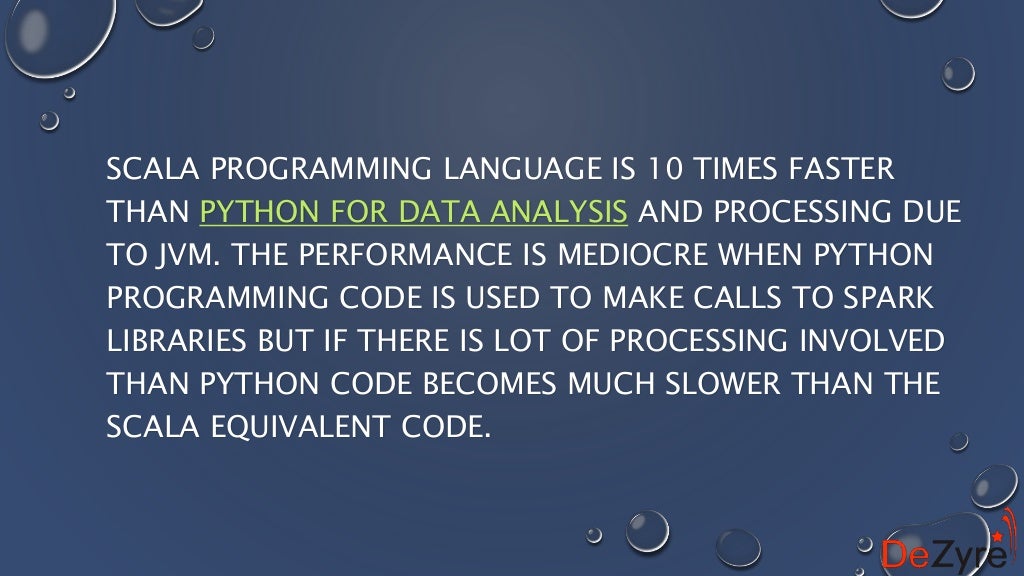 SCALA PROGRAMMING LANGUAGE IS 10 TIMES FASTER THAN PYTHON FOR DATA ANALYSIS AND PROCESSING DUE TO JVM. THE PERFORMANCE IS MEDIOCRE WHEN PYTHON PROGRAMMING CODE IS USED TO MAKE CALLS TO SPARK LIBRARIES BUT IF THERE IS LOT OF PROCESSING INVOLVED THAN PYTHON CODE BECOMES MUCH SLOWER THAN THE SCALA EQUIVALENT CODE.

DeZyre